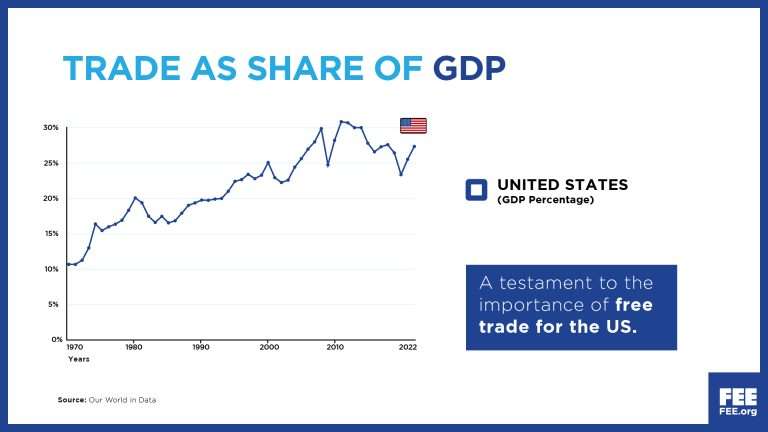 TRADE AS SHARE OF GDP

30%
25%
20%
15%
10%
5%
0%

1970 1980 1990 2000 2010 2022
Years

UNITED STATES
(GDP Percentage)

A testament to the importance of free trade for the US.

Source: Our World in Data

FEE
FEE.org